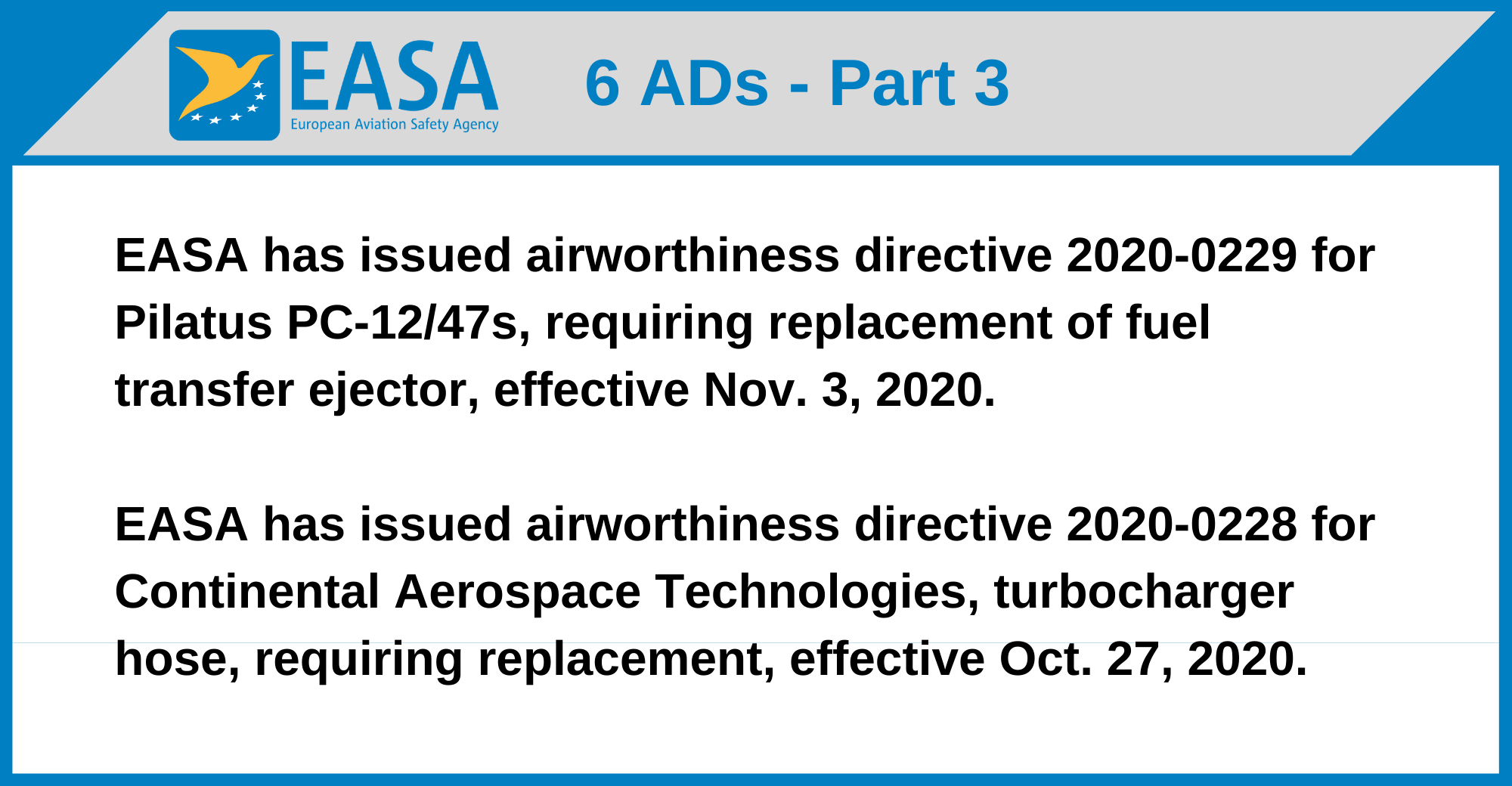 EASA
European Aviation Safety Agency

6 ADs - Part 3

EASA has issued airworthiness directive 2020-0229 for Pilatus PC-12/47s, requiring replacement of fuel transfer ejector, effective Nov. 3, 2020.

EASA has issued airworthiness directive 2020-0228 for Continental Aerospace Technologies, turbocharger hose, requiring replacement, effective Oct. 27, 2020.